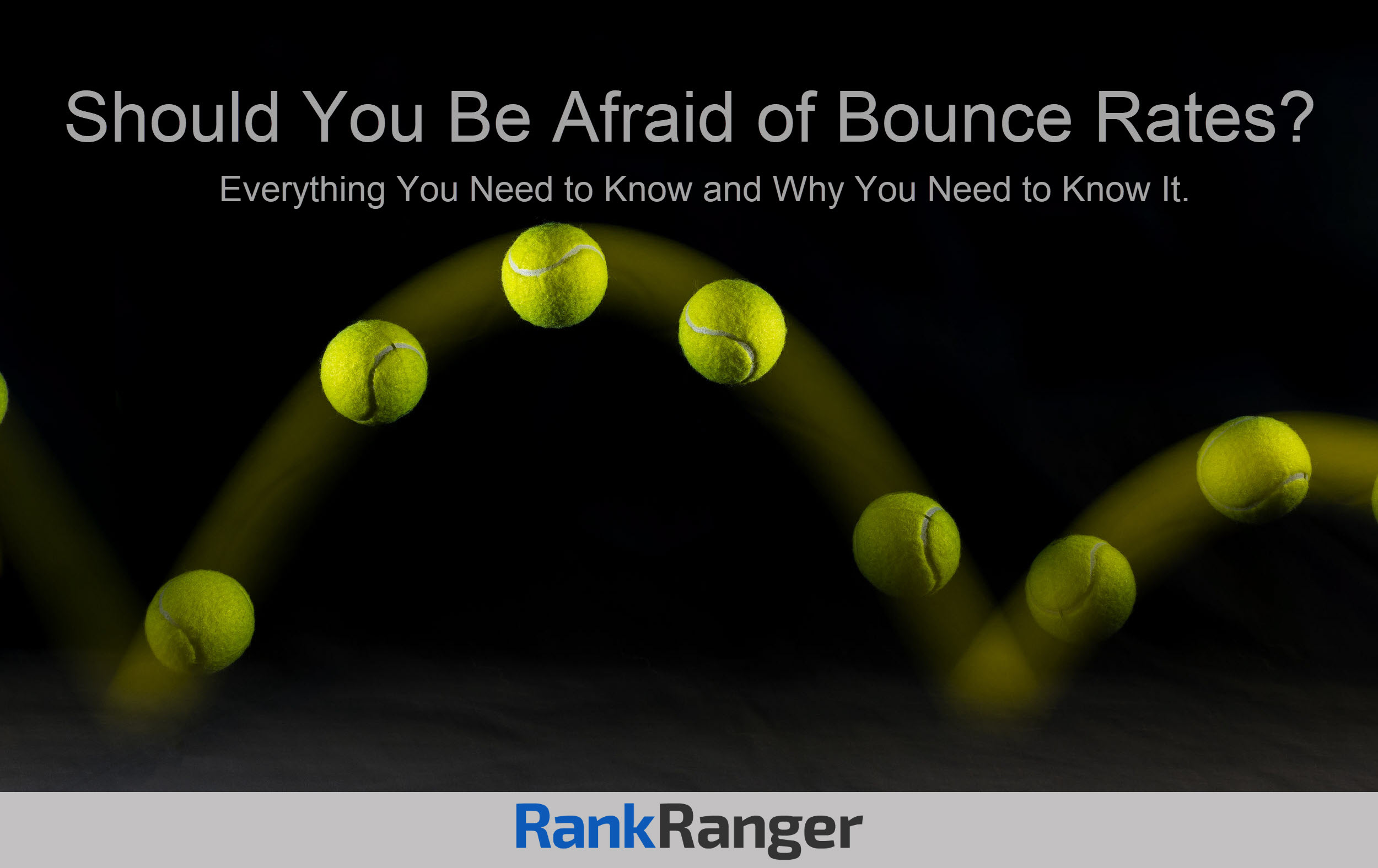 Should You Be Afraid of Bounce Rates?

Everything You Need to Know and Why You Need to Know It.

RankRanger